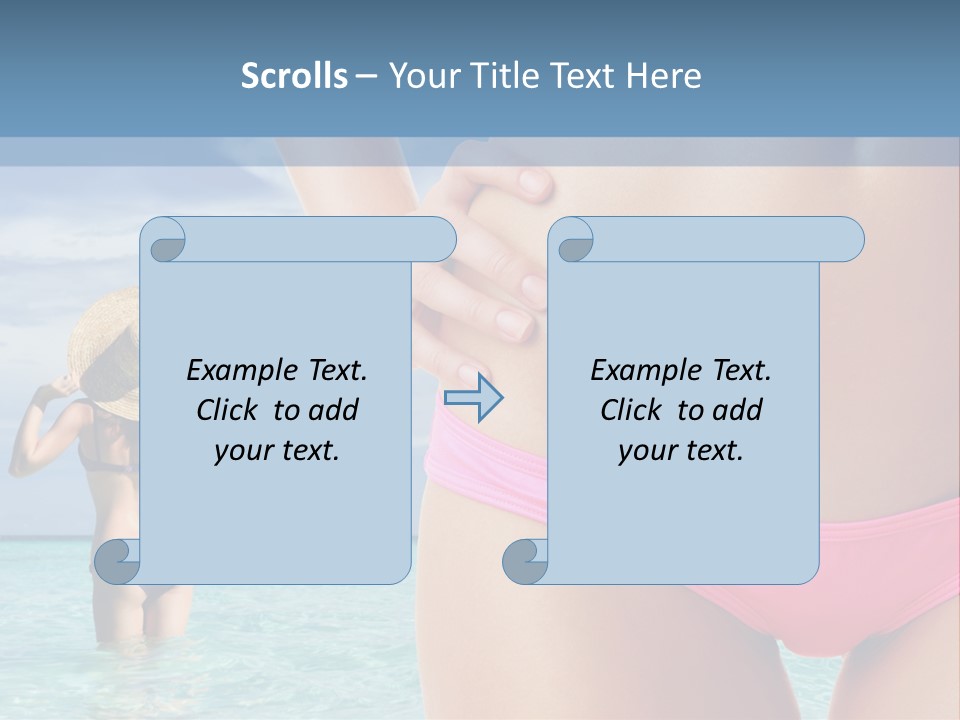 Scrolls – Your Title Text Here

Example Text. Click to add your text.

Example Text. Click to add your text.